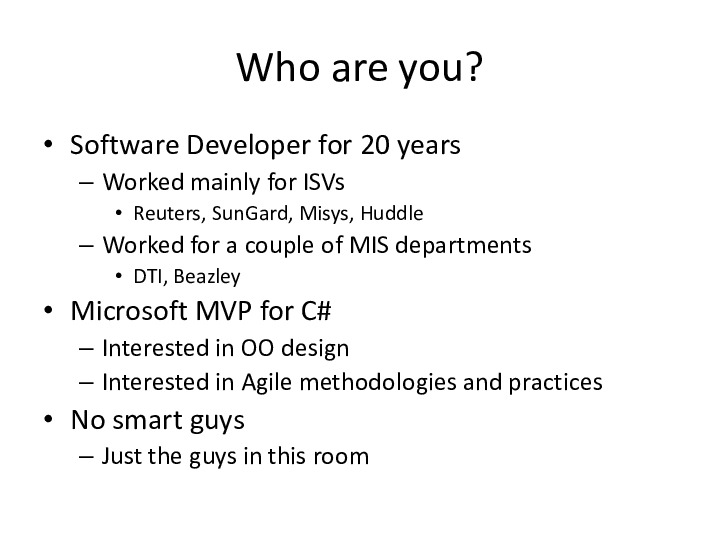 Who are you?

• Software Developer for 20 years
– Worked mainly for ISVs
• Reuters, SunGard, Misys, Huddle
– Worked for a couple of MIS departments
• DTI, Beazley
• Microsoft MVP for C#
– Interested in OO design
– Interested in Agile methodologies and practices
• No smart guys
– Just the guys in this room